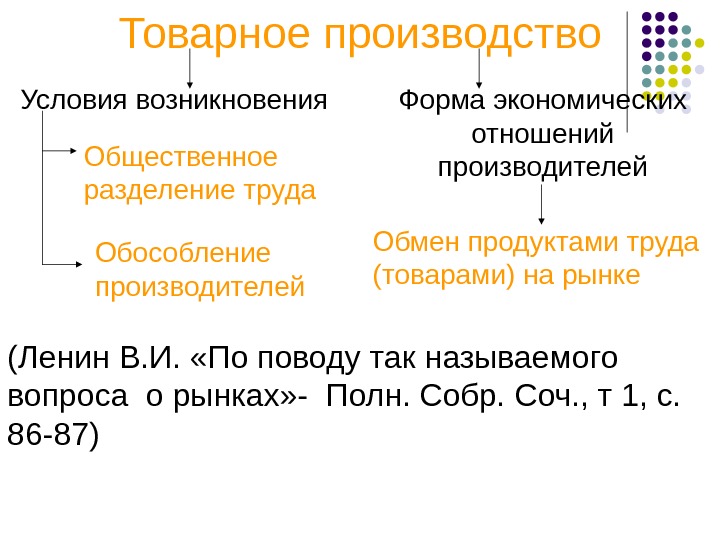 Товарное производство

Условия возникновения

Общественное разделение труда

Обособление производителей

Форма экономических отношений производителей

Обмен продуктами труда (товарами) на рынке

(Ленин В.И. «По поводу так называемого вопроса о рынках»- Полн. Собр. Соч., т 1, с. 86-87)